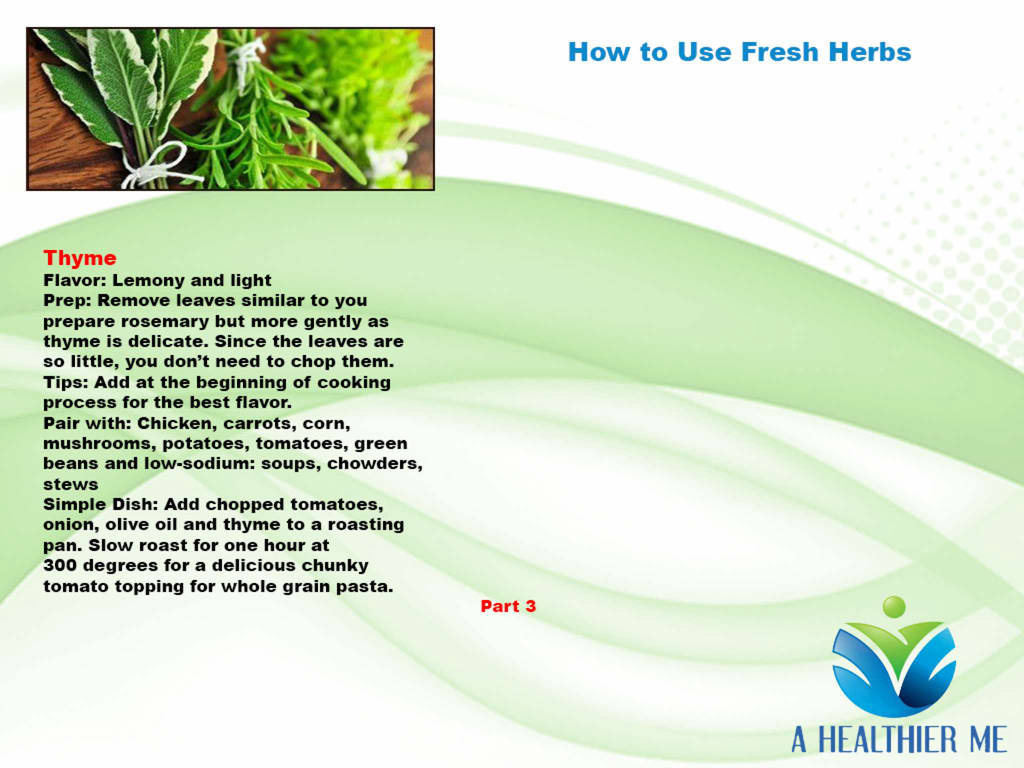 How to Use Fresh Herbs

Thyme
Flavor: Lemony and light
Prep: Remove leaves similar to you prepare rosemary but more gently as thyme is delicate. Since the leaves are so little, you don't need to chop them.
Tips: Add at the beginning of cooking process for the best flavor.
Pair with: Chicken, carrots, corn, mushrooms, potatoes, tomatoes, green beans and low-sodium: soups, chowders, stews
Simple Dish: Add chopped tomatoes, onion, olive oil and thyme to a roasting pan. Slow roast for one hour at 300 degrees for a delicious chunky tomato topping for whole grain pasta.

Part 3

A HEALTHIER ME